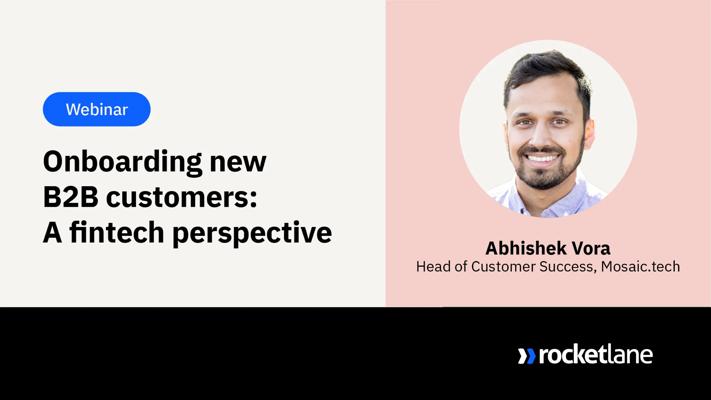 Webinar

Onboarding new B2B customers: A fintech perspective

Abhishek Vora
Head of Customer Success, Mosaic.tech

rocketlane